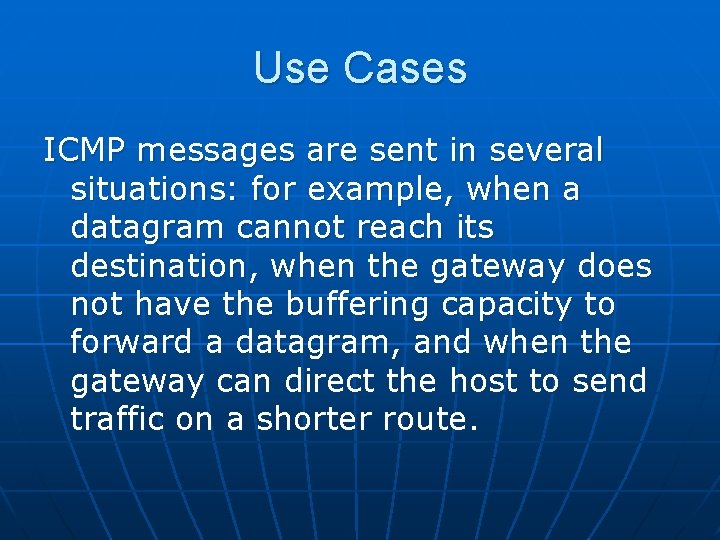 Use Cases

ICMP messages are sent in several situations: for example, when a datagram cannot reach its destination, when the gateway does not have the buffering capacity to forward a datagram, and when the gateway can direct the host to send traffic on a shorter route.